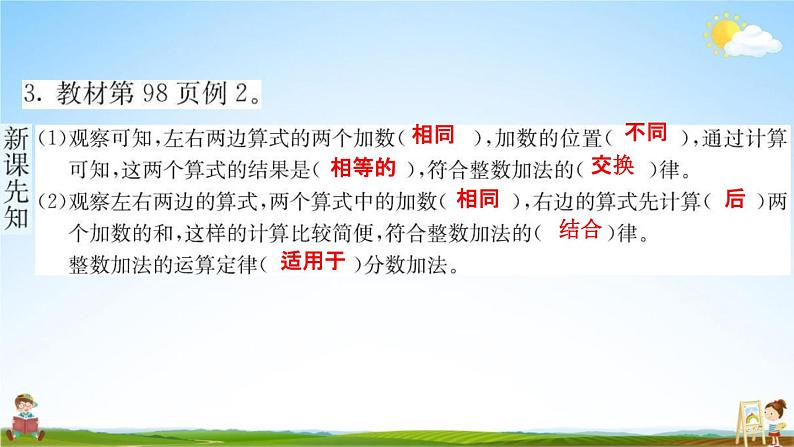 3. 教材第 98 页例 2。

新课先知

(1)观察可知,左右两边算式的两个加数( 相同 ),加数的位置( 不同 ),通过计算可知,这两个算式的结果是( 相等的 ),符合整数加法的( 交换 )律。

(2)观察左右两边的算式,两个算式中的加数( 相同 ),右边的算式先计算( 后 )两个加数的和,这样的计算比较简便,符合整数加法的( 结合 )律。

整数加法的运算定律( 适用于 )分数加法。